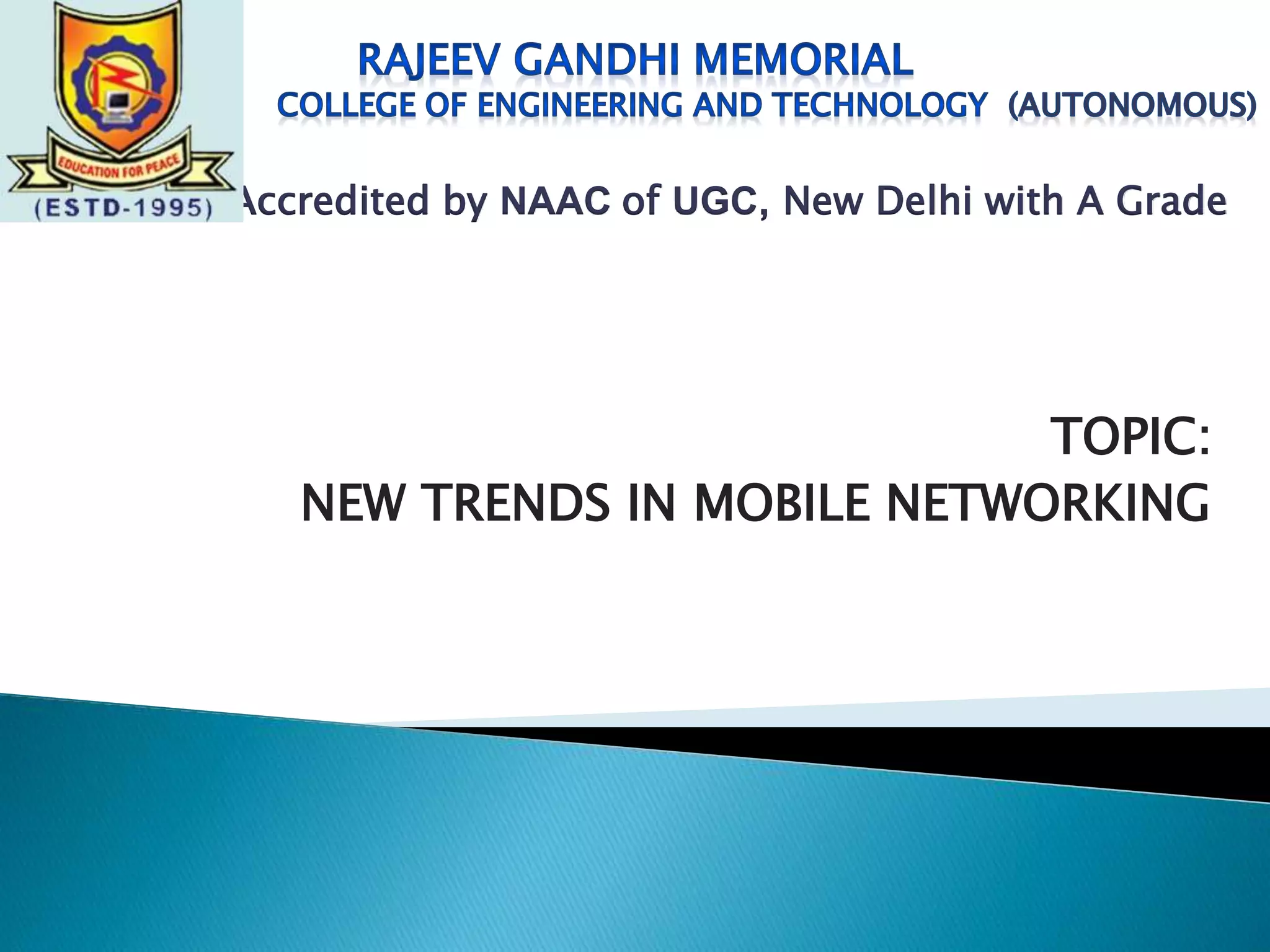 EDUCATION FOR PEACE
(ESTD-1995)

RAJEEV GANDHI MEMORIAL
COLLEGE OF ENGINEERING AND TECHNOLOGY (AUTONOMOUS)

Accredited by NAAC of UGC, New Delhi with A Grade

TOPIC:
NEW TRENDS IN MOBILE NETWORKING